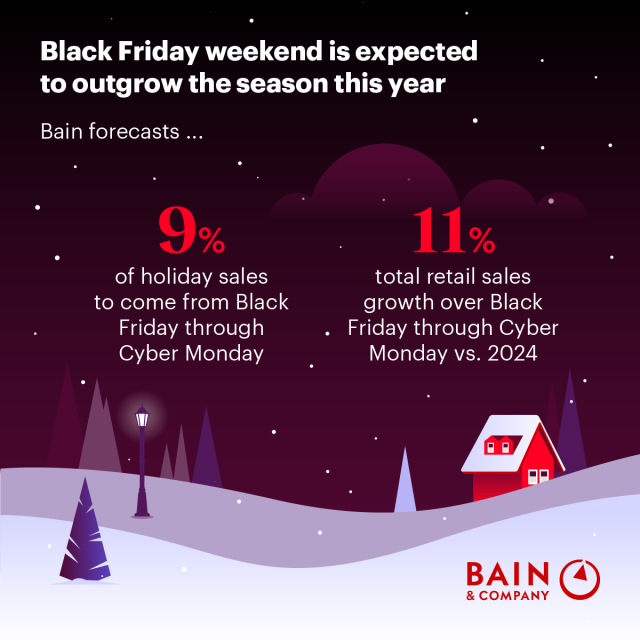 Black Friday weekend is expected to outgrow the season this year

Bain forecasts ...

9%
of holiday sales to come from Black Friday through Cyber Monday

11%
total retail sales growth over Black Friday through Cyber Monday vs. 2024

BAIN
& COMPANY